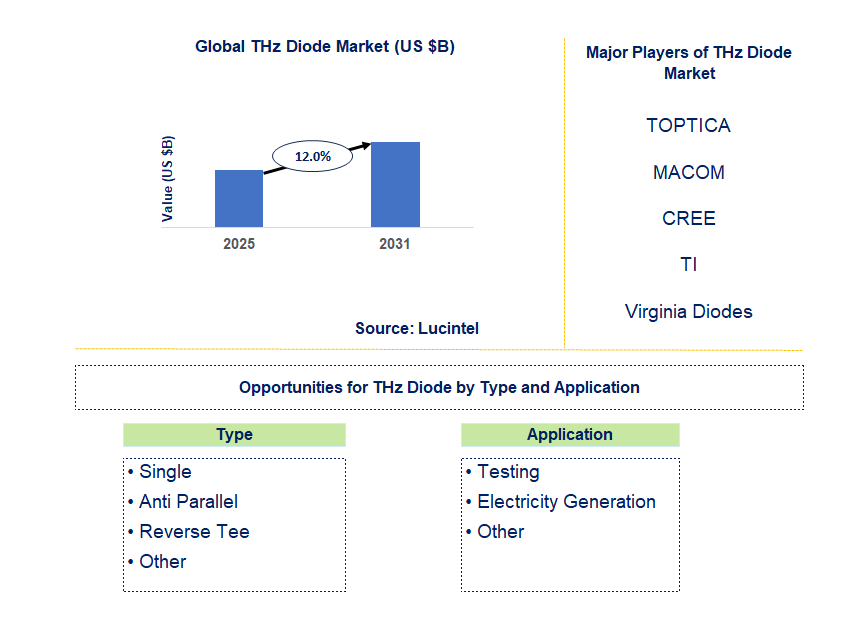 Global THz Diode Market (US $B)

Value (US $B)

12.0%

2025

2031

Source: Lucintel

Major Players of THz Diode Market

TOPTICA

MACOM

CREE

TI

Virginia Diodes

Opportunities for THz Diode by Type and Application

Type

• Single
• Anti Parallel
• Reverse Tee
• Other

Application

• Testing
• Electricity Generation
• Other